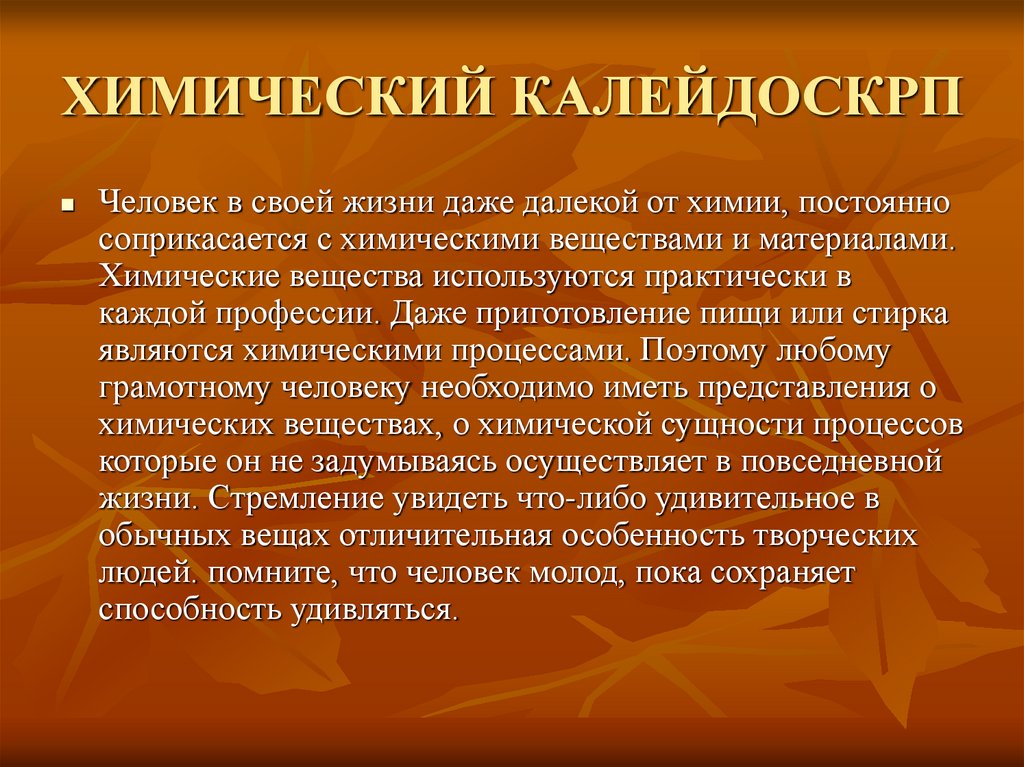 ХИМИЧЕСКИЙ КАЛЕЙДОСКРП

Человек в своей жизни даже далекой от химии, постоянно соприкасается с химическими веществами и материалами. Химические вещества используются практически в каждой профессии. Даже приготовление пищи или стирка являются химическими процессами. Поэтому любому грамотному человеку необходимо иметь представления о химических веществах, о химической сущности процессов которые он не задумываясь осуществляет в повседневной жизни. Стремление увидеть что-либо удивительное в обычных вещах отличительная особенность творческих людей. помните, что человек молод, пока сохраняет способность удивляться.